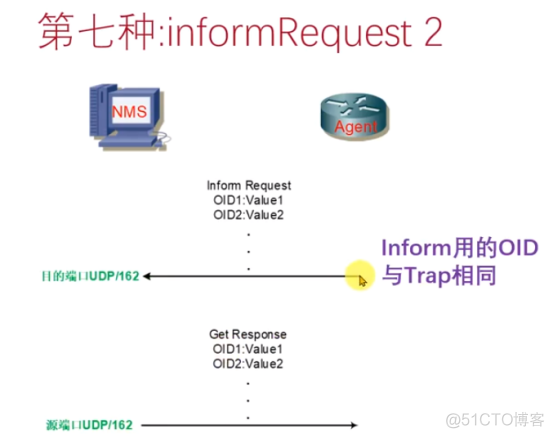 第七种:informRequest 2

NMS

Agent

Inform Request
OID1:Value1
OID2:Value2
.
.
.

Inform用的OID与Trap相同

目的端口UDP/162

Get Response
OID1:Value1
OID2:Value2
.
.
.

源端口UDP/162

@51CTO博客